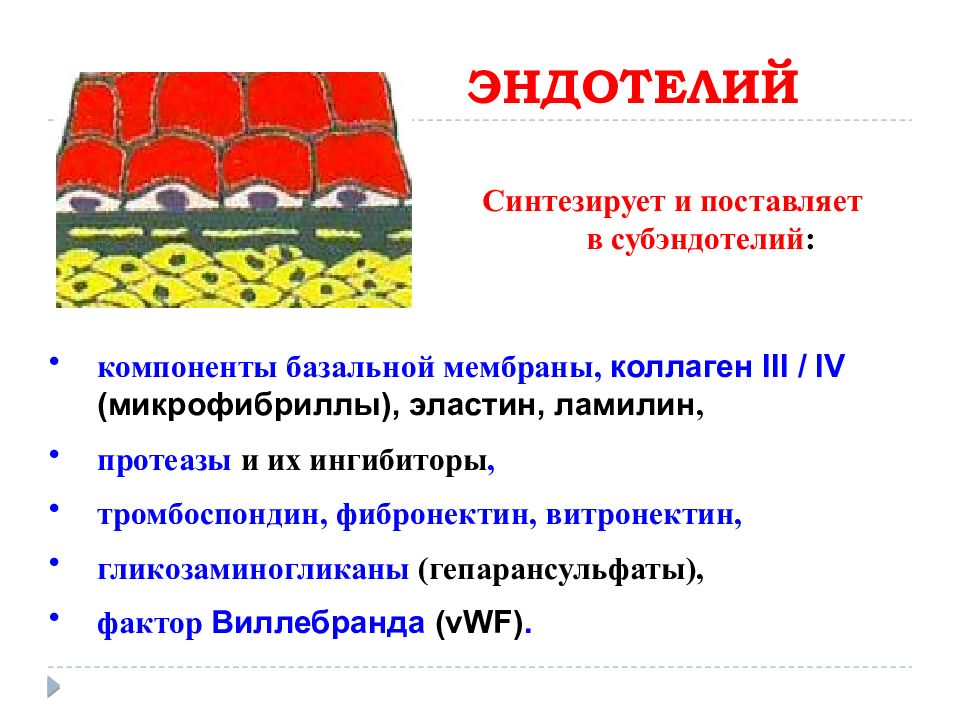 ЭНДОТЕЛИЙ

Синтезирует и поставляет в субэндотелий:

• компоненты базальной мембраны, коллаген III / IV (микрофибриллы), эластин, ламилин,
• протеазы и их ингибиторы,
• тромбоспондин, фибронектин, витронектин,
• гликозаминогликаны (гепарансульфаты),
• фактор Виллебранда (vWF).